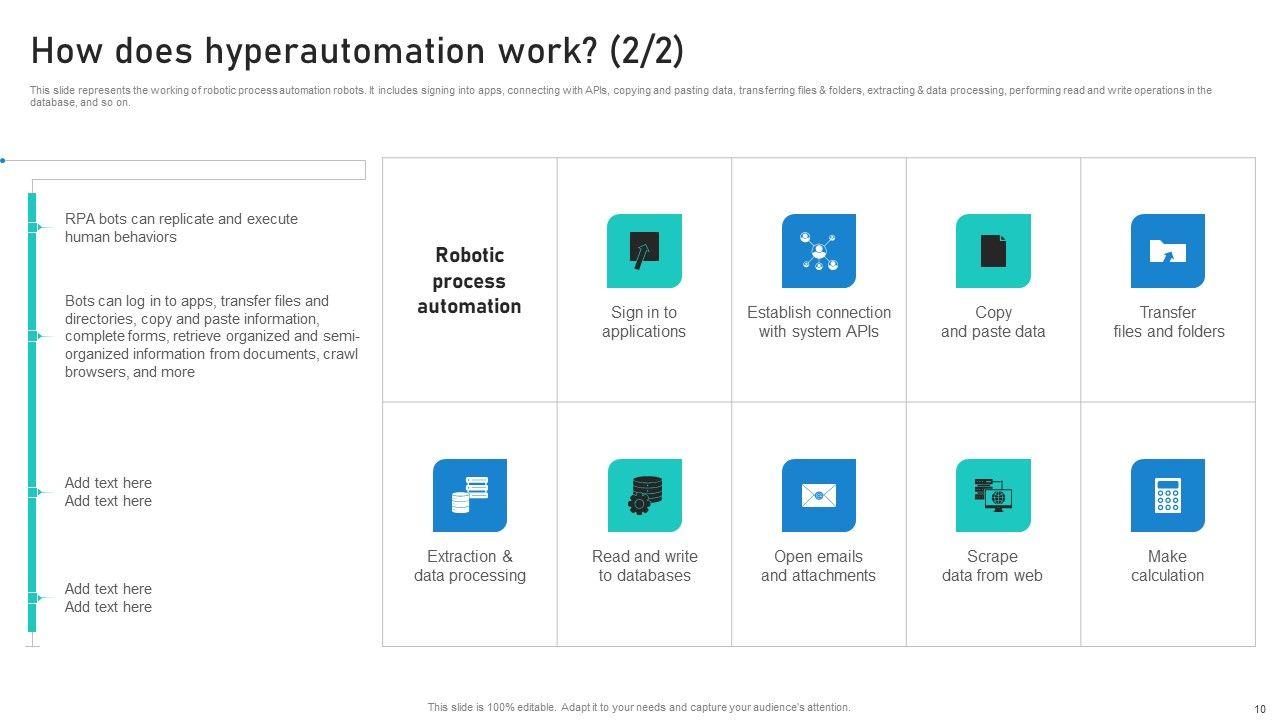 How does hyperautomation work? (2/2)

This slide represents the working of robotic process automation robots. It includes signing into apps, connecting with APIs, copying and pasting data, transferring files & folders, extracting & data processing, performing read and write operations in the database, and so on.

RPA bots can replicate and execute human behaviors

Bots can log in to apps, transfer files and directories, copy and paste information, complete forms, retrieve organized and semi-organized information from documents, crawl browsers, and more

Add text here
Add text here

Add text here
Add text here

Robotic process automation

Sign in to applications

Establish connection with system APIs

Copy and paste data

Transfer files and folders

Extraction & data processing

Read and write to databases

Open emails and attachments

Scrape data from web

Make calculation

This slide is 100% editable. Adapt it to your needs and capture your audience's attention.

10